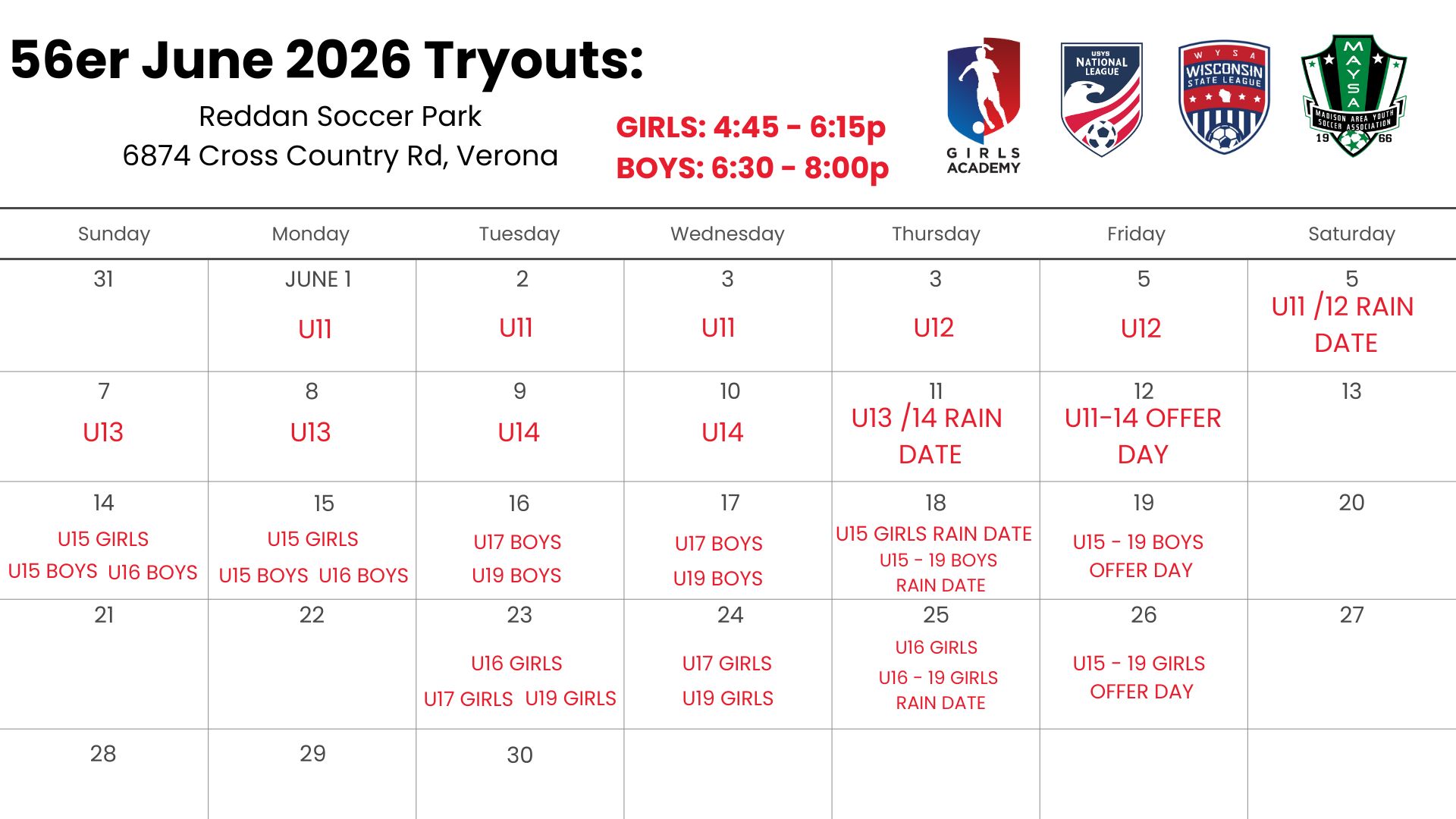 56er June 2026 Tryouts:

Reddan Soccer Park
6874 Cross Country Rd, Verona

GIRLS: 4:45 - 6:15p
BOYS: 6:30 - 8:00p

GIRLS ACADEMY

USYS NATIONAL LEAGUE

WYSA WISCONSIN STATE LEAGUE

MAYSA MADISON AREA YOUTH SOCCER ASSOCIATION 19 66

| Sunday | Monday | Tuesday | Wednesday | Thursday | Friday | Saturday |
|---|---|---|---|---|---|---|
| 31 | JUNE 1 U11 | 2 U11 | 3 U11 | 3 U12 | 5 U12 | 5 U11 /12 RAIN DATE |
| 7 U13 | 8 U13 | 9 U14 | 10 U14 | 11 U13 /14 RAIN DATE | 12 U11-14 OFFER DAY | 13 |
| 14 U15 GIRLS U15 BOYS U16 BOYS | 15 U15 GIRLS U15 BOYS U16 BOYS | 16 U17 BOYS U19 BOYS | 17 U17 BOYS U19 BOYS | 18 U15 GIRLS RAIN DATE U15 - 19 BOYS RAIN DATE | 19 U15 - 19 BOYS OFFER DAY | 20 |
| 21 | 22 | 23 U16 GIRLS U17 GIRLS U19 GIRLS | 24 U17 GIRLS U19 GIRLS | 25 U16 GIRLS U16 - 19 GIRLS RAIN DATE | 26 U15 - 19 GIRLS OFFER DAY | 27 |
| 28 | 29 | 30 | | | | |